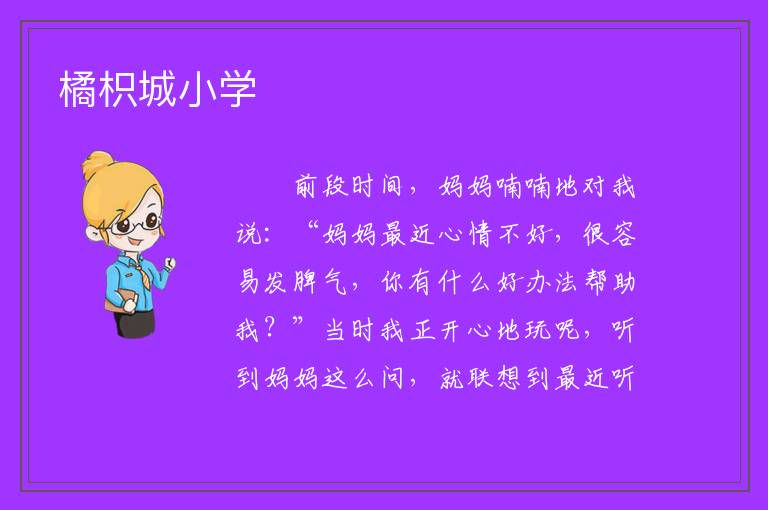 橘枳城小学

前段时间，妈妈喃喃地对我说：“妈妈最近心情不好，很容易发脾气，你有什么好办法帮助我？”当时我正开心地玩呢，听到妈妈这么问，就联想到最近听